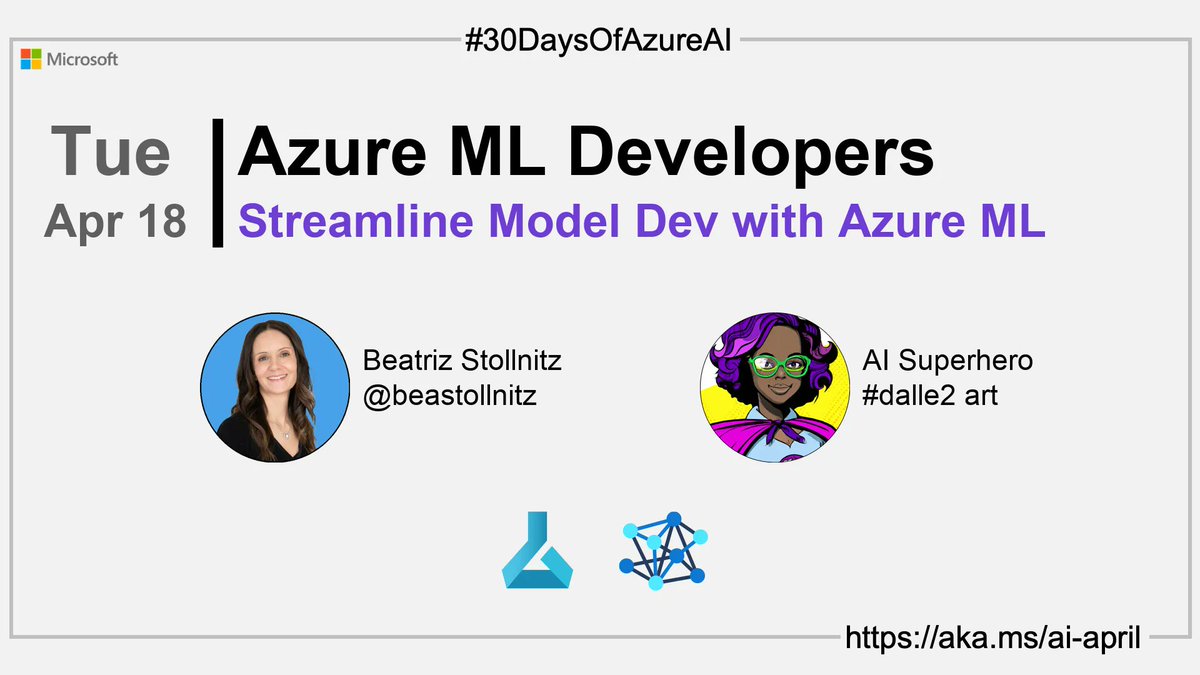 Microsoft

#30DaysOfAzureAI

Tue
Apr 18

Azure ML Developers
Streamline Model Dev with Azure ML

Beatriz Stollnitz
@beastollnitz

AI Superhero
#dalle2 art

https://aka.ms/ai-april